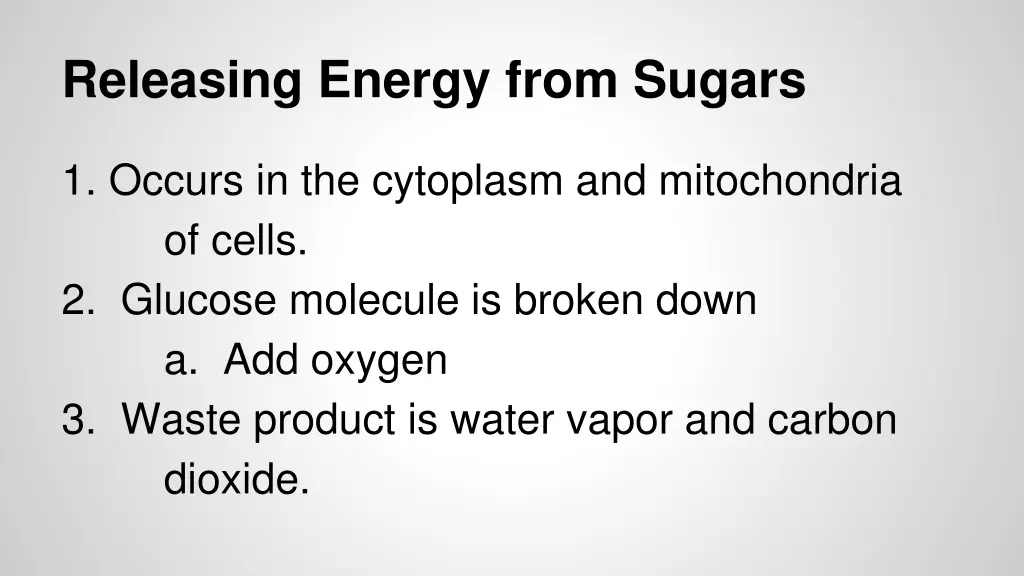 Releasing Energy from Sugars

1. Occurs in the cytoplasm and mitochondria of cells.
2. Glucose molecule is broken down
a. Add oxygen
3. Waste product is water vapor and carbon dioxide.